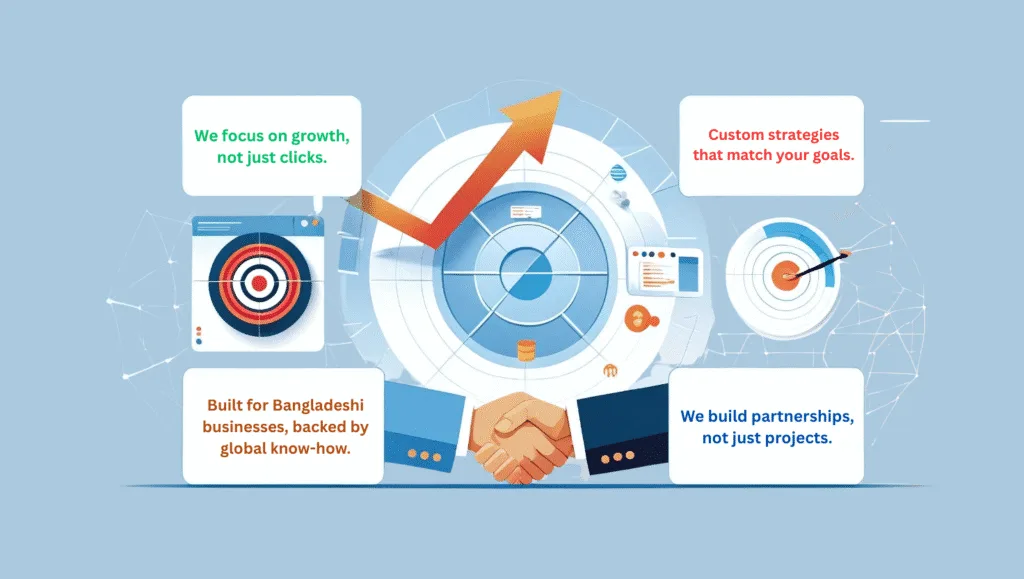 We focus on growth, not just clicks.

Custom strategies that match your goals.

Built for Bangladeshi businesses, backed by global know-how.

We build partnerships, not just projects.